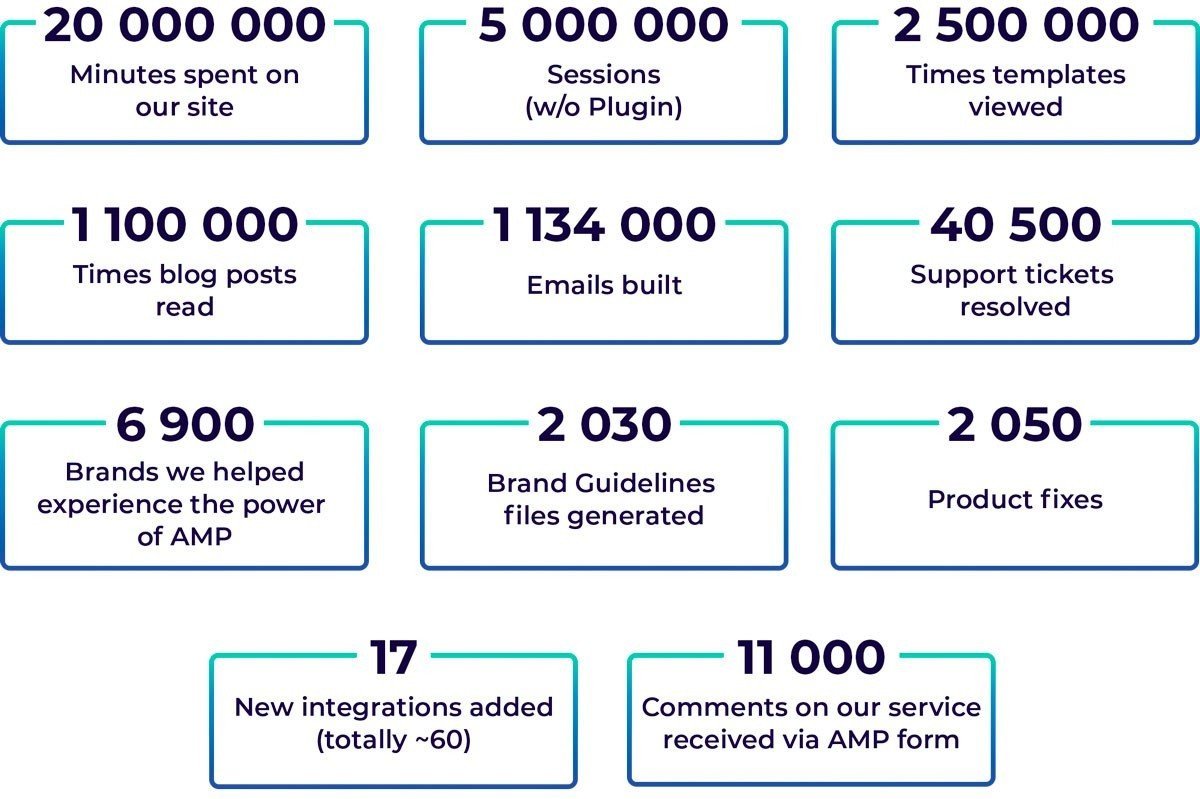 20 000 000
Minutes spent on our site

5 000 000
Sessions (w/o Plugin)

2 500 000
Times templates viewed

1 100 000
Times blog posts read

1 134 000
Emails built

40 500
Support tickets resolved

6 900
Brands we helped experience the power of AMP

2 030
Brand Guidelines files generated

2 050
Product fixes

17
New integrations added (totally ~60)

11 000
Comments on our service received via AMP form